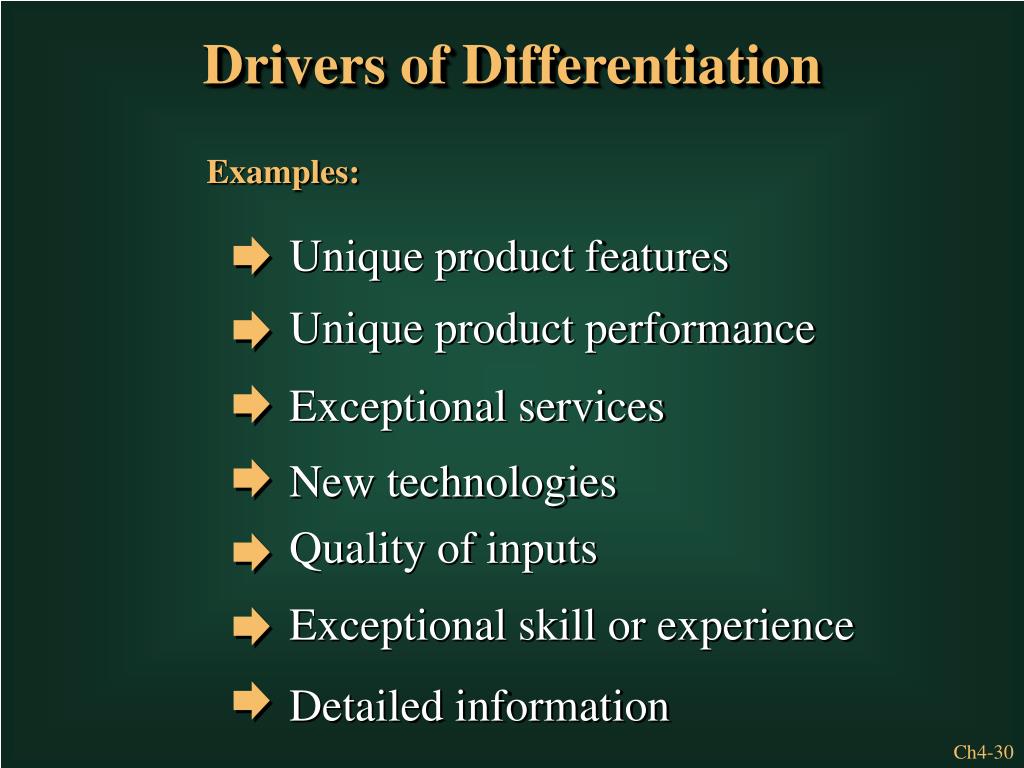 Drivers of Differentiation

Examples:

Unique product features
Unique product performance
Exceptional services
New technologies
Quality of inputs
Exceptional skill or experience
Detailed information

Ch4-30